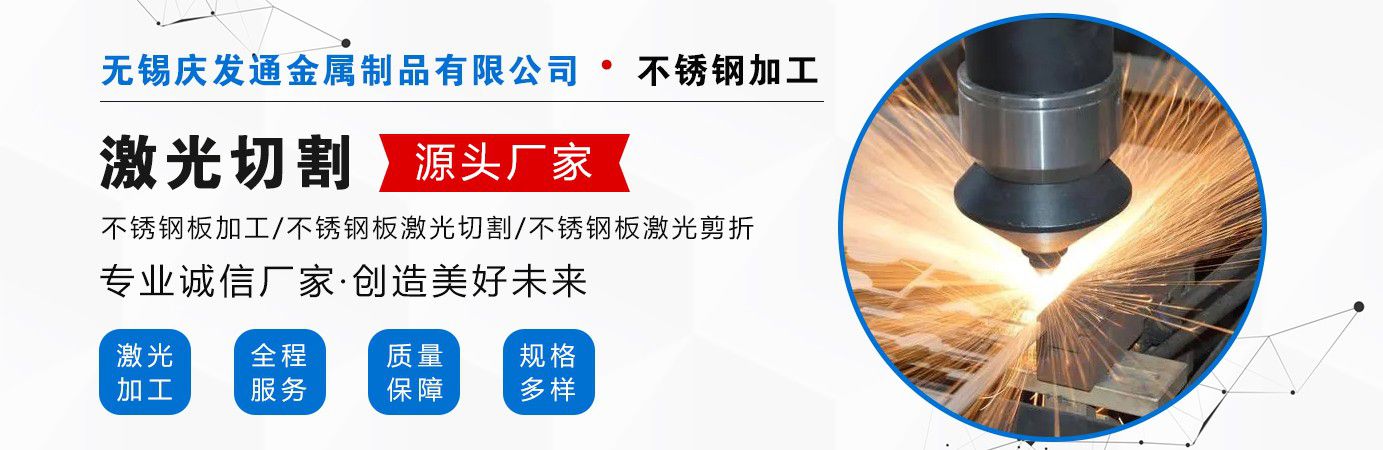 无锡庆发通金属制品有限公司 · 不锈钢加工

激光切割 源头厂家

不锈钢板加工/不锈钢板激光切割/不锈钢板激光剪折

专业诚信厂家·创造美好未来

激光加工

全程服务

质量保障

规格多样